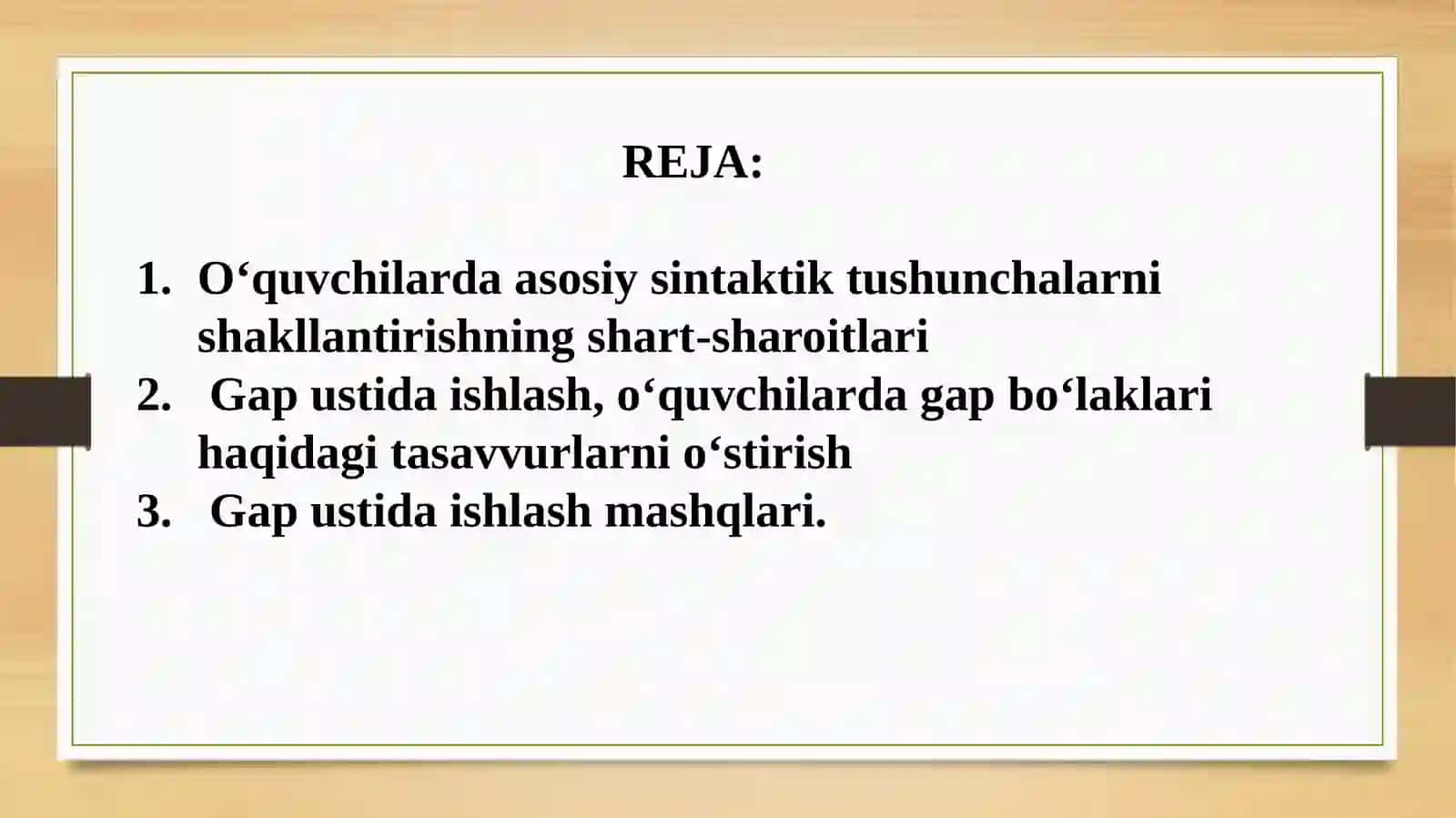 REJA:

1. O‘quvchilarda asosiy sintaktik tushunchalarni shakllantirishning shart-sharoitlari
2. Gap ustida ishlash, o‘quvchilarda gap bo‘laklari haqidagi tasavvurlarni o‘stirish
3. Gap ustida ishlash mashqlari.